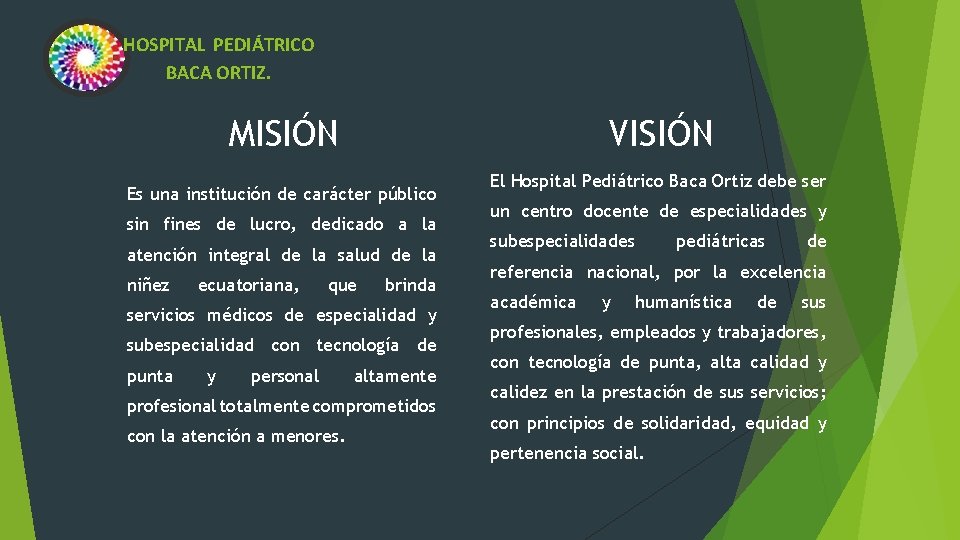 HOSPITAL PEDIÁTRICO
BACA ORTIZ.

MISIÓN

Es una institución de carácter público sin fines de lucro, dedicado a la atención integral de la salud de la niñez ecuatoriana, que brinda servicios médicos de especialidad y subespecialidad con tecnología de punta y personal altamente profesional totalmente comprometidos con la atención a menores.

VISIÓN

El Hospital Pediátrico Baca Ortiz debe ser un centro docente de especialidades y subespecialidades pediátricas de referencia nacional, por la excelencia académica y humanística de sus profesionales, empleados y trabajadores, con tecnología de punta, alta calidad y calidez en la prestación de sus servicios; con principios de solidaridad, equidad y pertenencia social.